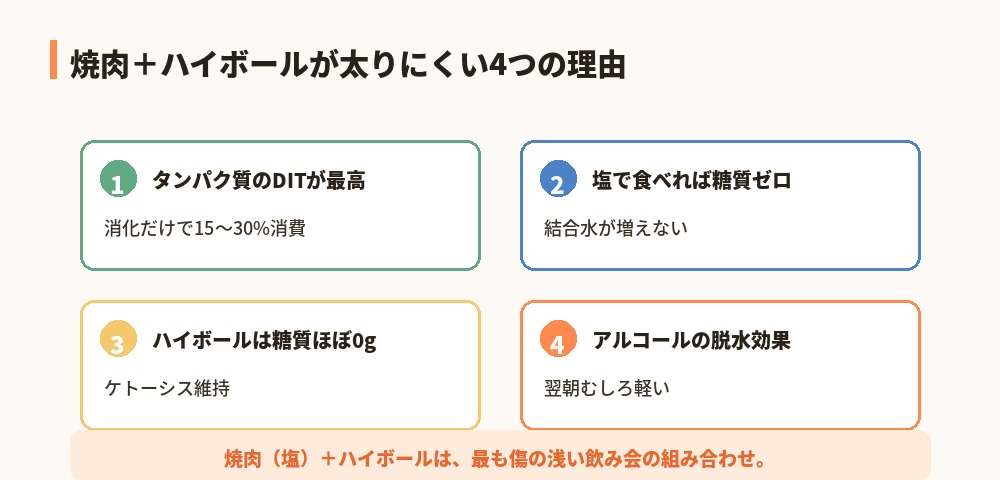 焼肉＋ハイボールが太りにくい4つの理由

1 タンパク質のDITが最高

消化だけで15〜30%消費

2 塩で食べれば糖質ゼロ

結合水が増えない

3 ハイボールは糖質ほぼ0g

ケトーシス維持

4 アルコールの脱水効果

翌朝むしろ軽い

焼肉（塩）＋ハイボールは、最も傷の浅い飲み会の組み合わせ。